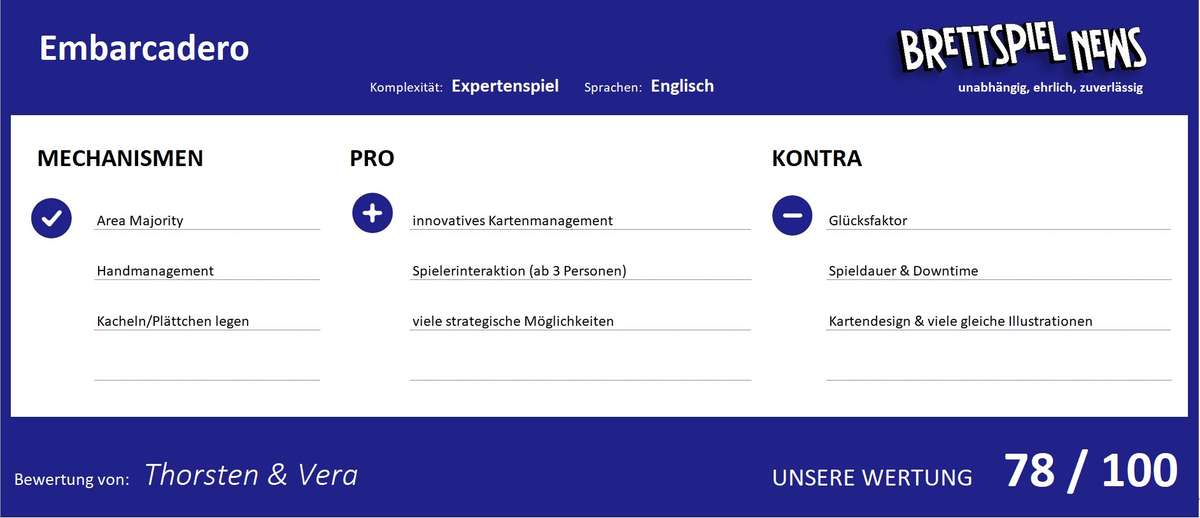 Embarcadero

Komplexität: Expertenspiel Sprachen: Englisch

BRETTSPIEL NEWS
unabhängig, ehrlich, zuverlässig

MECHANISMEN

Area Majority

Handmanagement

Kacheln/Plättchen legen

PRO

innovatives Kartenmanagement

Spielerinteraktion (ab 3 Personen)

viele strategische Möglichkeiten

KONTRA

Glücksfaktor

Spieldauer & Downtime

Kartendesign & viele gleiche Illustrationen

Bewertung von: Thorsten & Vera

UNSERE WERTUNG 78 / 100